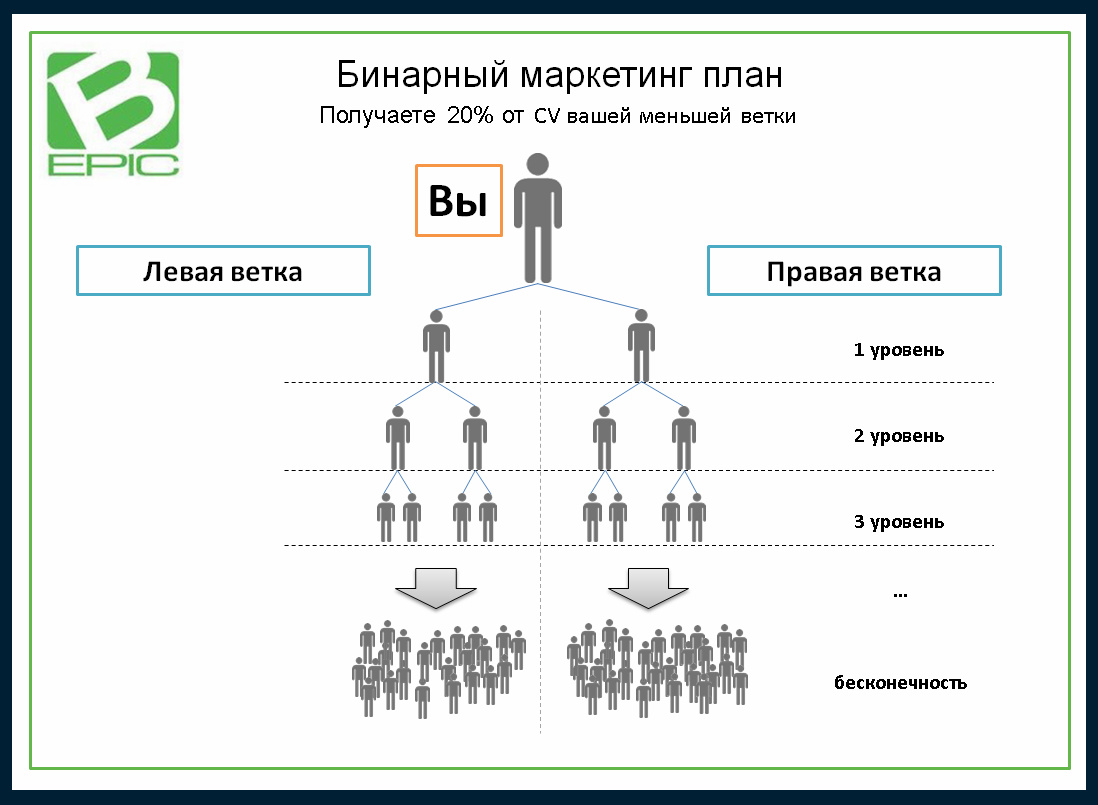 B
EPIC

Бинарный маркетинг план

Получаете 20% от CV вашей меньшей ветки

Вы

Левая ветка

Правая ветка

1 уровень

2 уровень

3 уровень

...

бесконечность